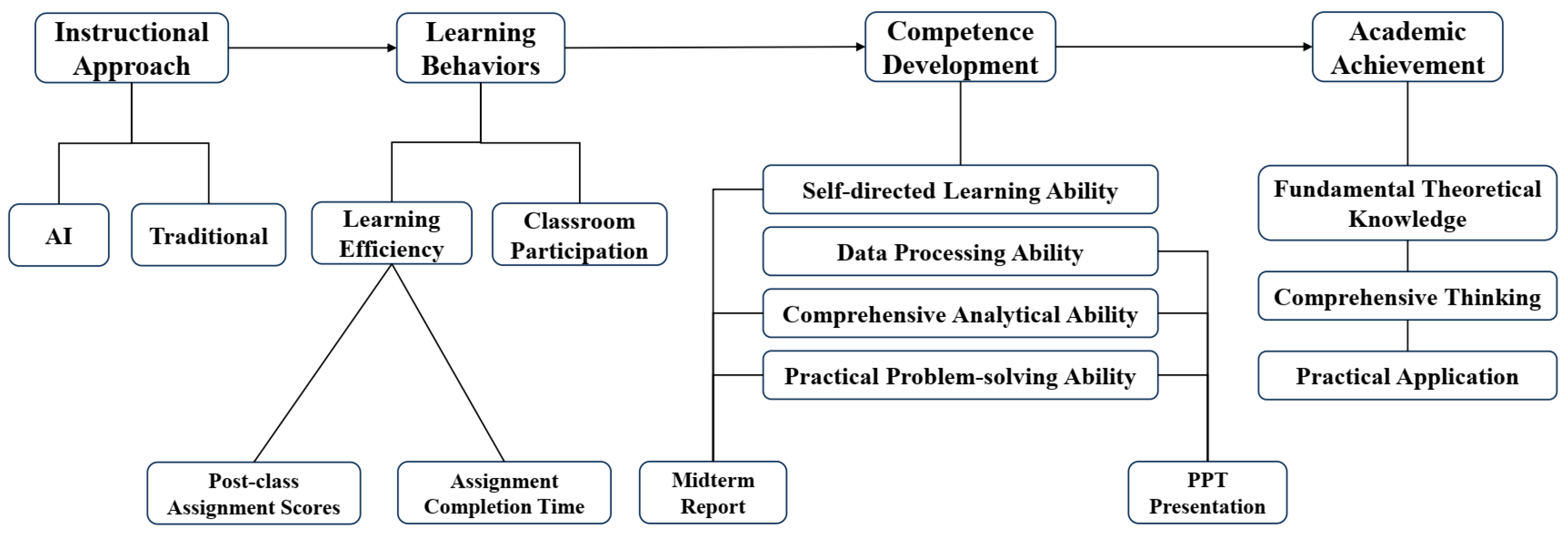 Instructional Approach

Learning Behaviors

Competence Development

Academic Achievement

AI

Traditional

Learning Efficiency

Classroom Participation

Self-directed Learning Ability

Data Processing Ability

Comprehensive Analytical Ability

Practical Problem-solving Ability

Fundamental Theoretical Knowledge

Comprehensive Thinking

Practical Application

Post-class Assignment Scores

Assignment Completion Time

Midterm Report

PPT Presentation